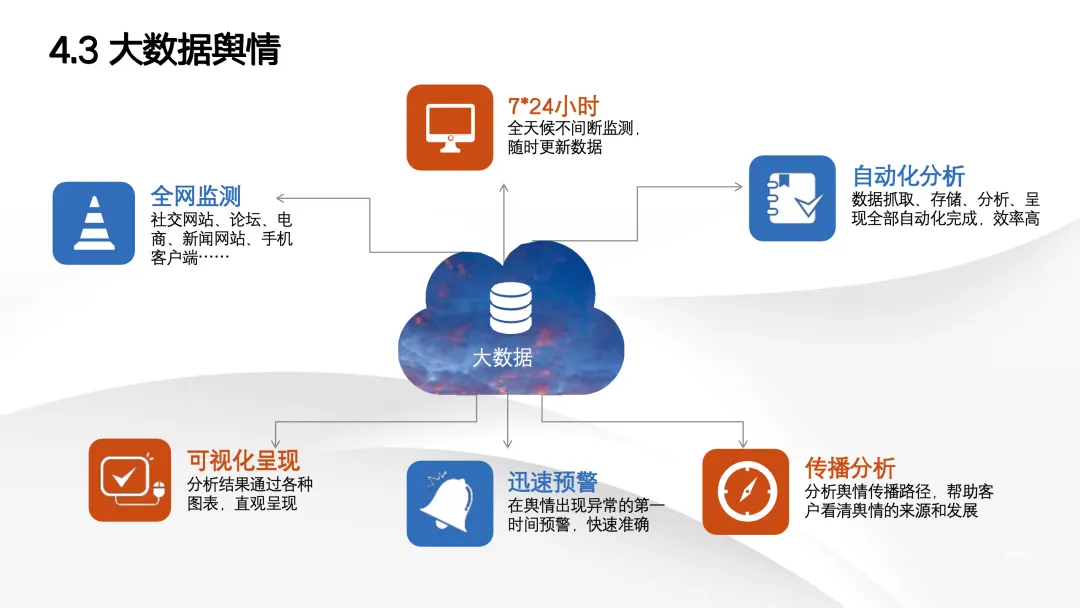 4.3 大数据舆情

7*24小时
全天候不间断监测，随时更新数据

全网监测
社交网站、论坛、电商、新闻网站、手机客户端……

自动化分析
数据抓取、存储、分析、呈现全部自动化完成，效率高

大数据

可视化呈现
分析结果通过各种图表，直观呈现

迅速预警
在舆情出现异常的第一时间预警，快速准确

传播分析
分析舆情传播路径，帮助客户看清舆情的来源和发展